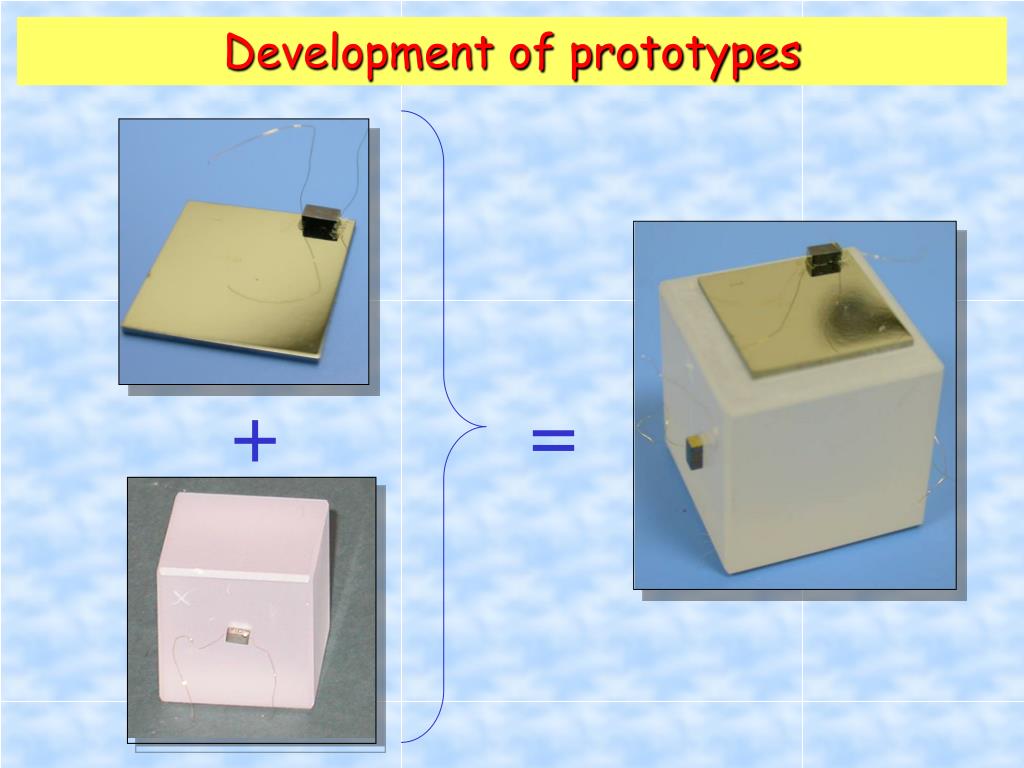 Development of prototypes

+

=